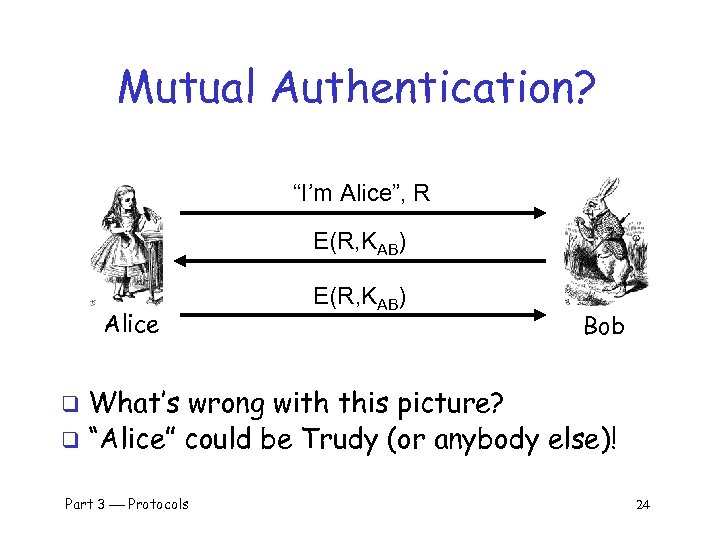 Mutual Authentication?

"I'm Alice", R

$E(R,K_{AB})$

$E(R,K_{AB})$

Alice

Bob

❑ What's wrong with this picture?
❑ "Alice" could be Trudy (or anybody else)!

Part 3 — Protocols

24